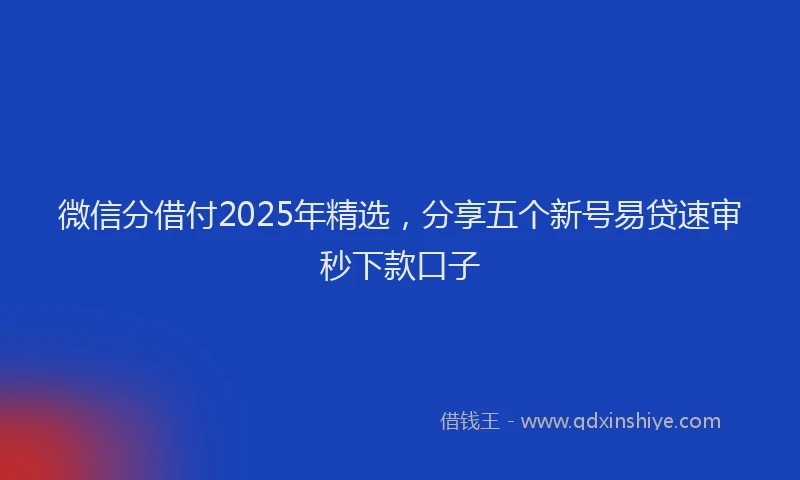 微信分借付2025年精选，分享五个新号易贷速审秒下款口子

借钱王 - www.qdxinshiye.com